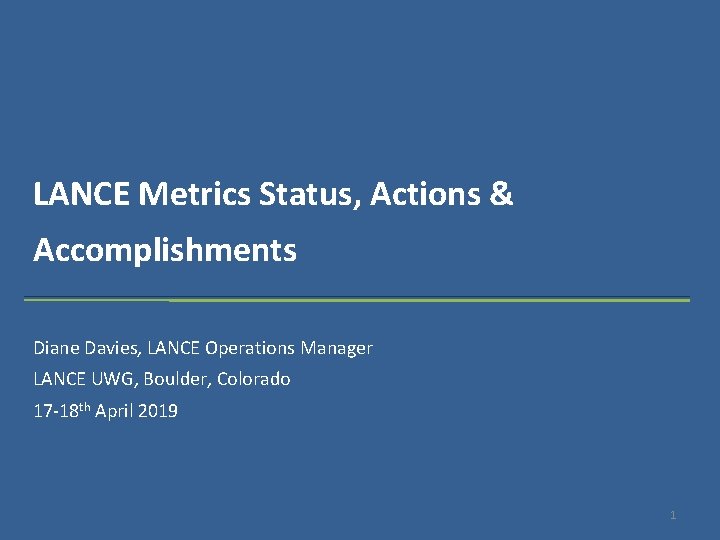 LANCE Metrics Status, Actions & Accomplishments

Diane Davies, LANCE Operations Manager

LANCE UWG, Boulder, Colorado

17-18$^{th}$ April 2019

1